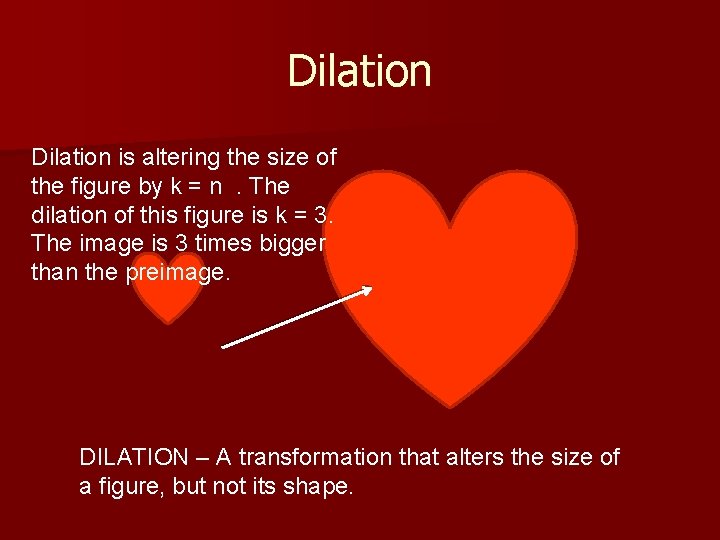 Dilation

Dilation is altering the size of the figure by k = n . The dilation of this figure is k = 3. The image is 3 times bigger than the preimage.

DILATION – A transformation that alters the size of a figure, but not its shape.